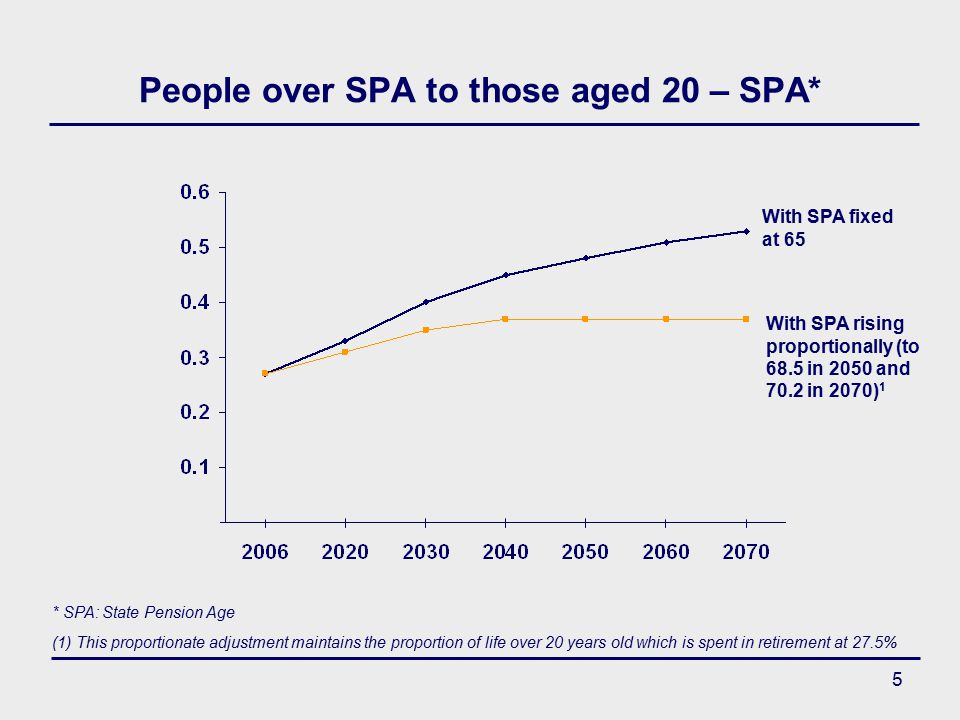 People over SPA to those aged 20 – SPA*

0.6
0.5
0.4
0.3
0.2
0.1

2006 2020 2030 2040 2050 2060 2070

With SPA fixed at 65

With SPA rising proportionally (to 68.5 in 2050 and 70.2 in 2070)$^1$

* SPA: State Pension Age

(1) This proportionate adjustment maintains the proportion of life over 20 years old which is spent in retirement at 27.5%

5